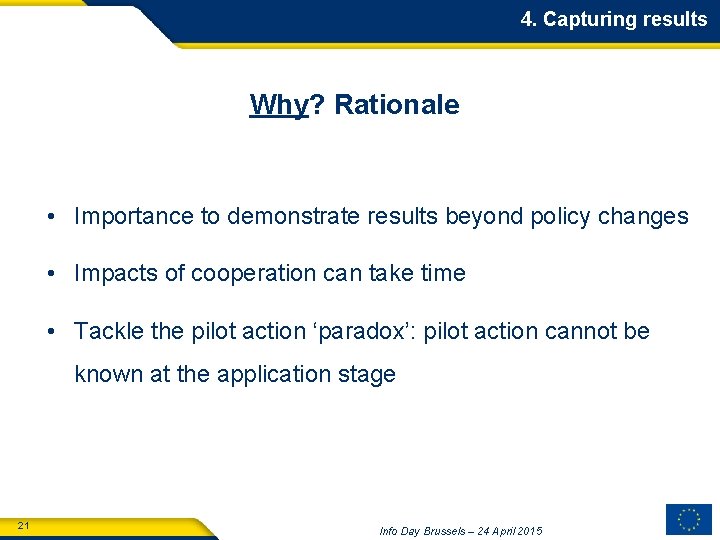 4. Capturing results

Why? Rationale

• Importance to demonstrate results beyond policy changes

• Impacts of cooperation can take time

• Tackle the pilot action ‘paradox’: pilot action cannot be known at the application stage

21

Info Day Brussels – 24 April 2015